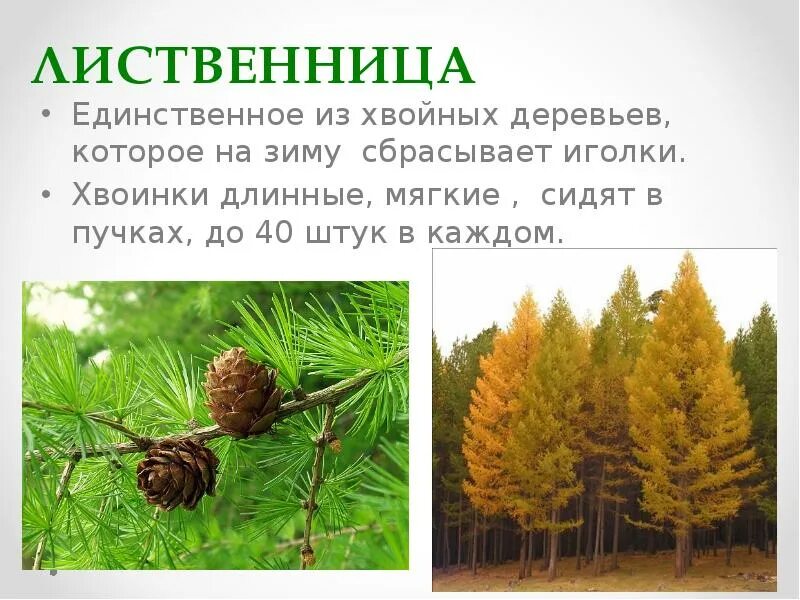 ЛИСТВЕННИЦА

• Единственное из хвойных деревьев, которое на зиму  сбрасывает иголки.

• Хвоинки длинные, мягкие ,  сидят в пучках, до 40 штук в каждом.